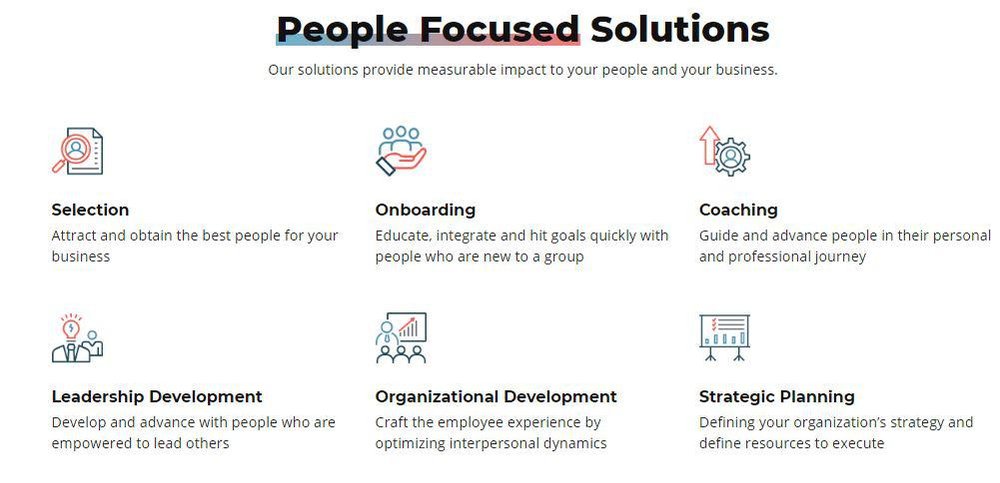 People Focused Solutions

Our solutions provide measurable impact to your people and your business.

Selection
Attract and obtain the best people for your business

Onboarding
Educate, integrate and hit goals quickly with people who are new to a group

Coaching
Guide and advance people in their personal and professional journey

Leadership Development
Develop and advance with people who are empowered to lead others

Organizational Development
Craft the employee experience by optimizing interpersonal dynamics

Strategic Planning
Defining your organization's strategy and define resources to execute